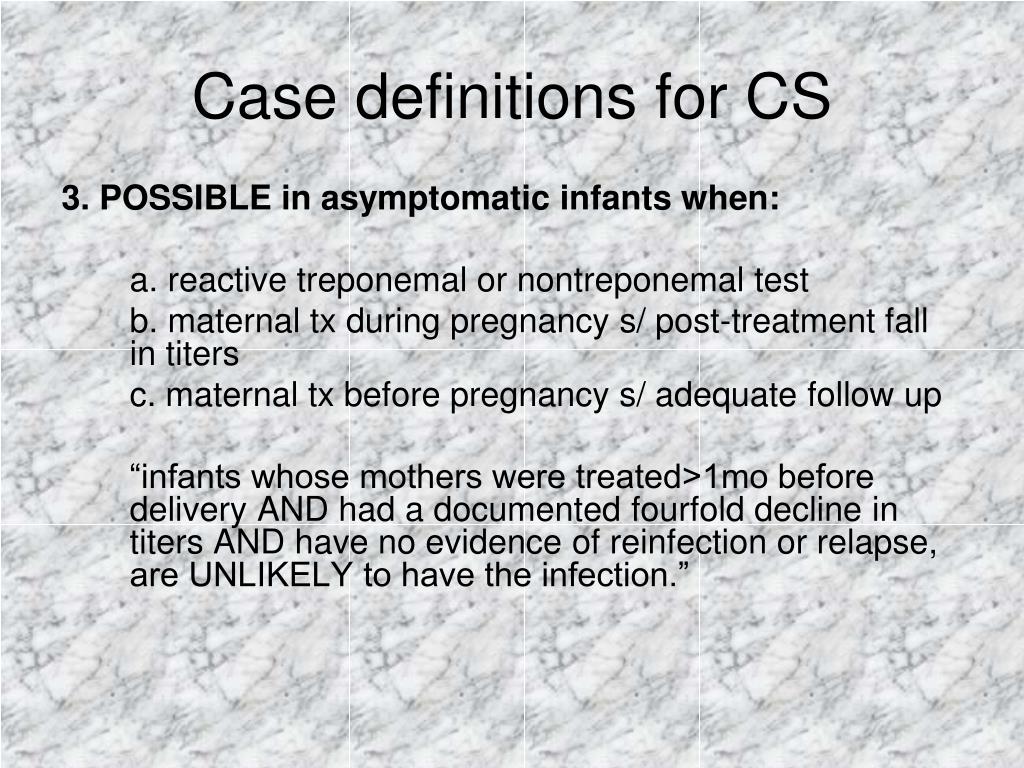 Case definitions for CS

3. POSSIBLE in asymptomatic infants when:

a. reactive treponemal or nontreponemal test

b. maternal tx during pregnancy s/ post-treatment fall in titers

c. maternal tx before pregnancy s/ adequate follow up

“infants whose mothers were treated>1mo before delivery AND had a documented fourfold decline in titers AND have no evidence of reinfection or relapse, are UNLIKELY to have the infection.”